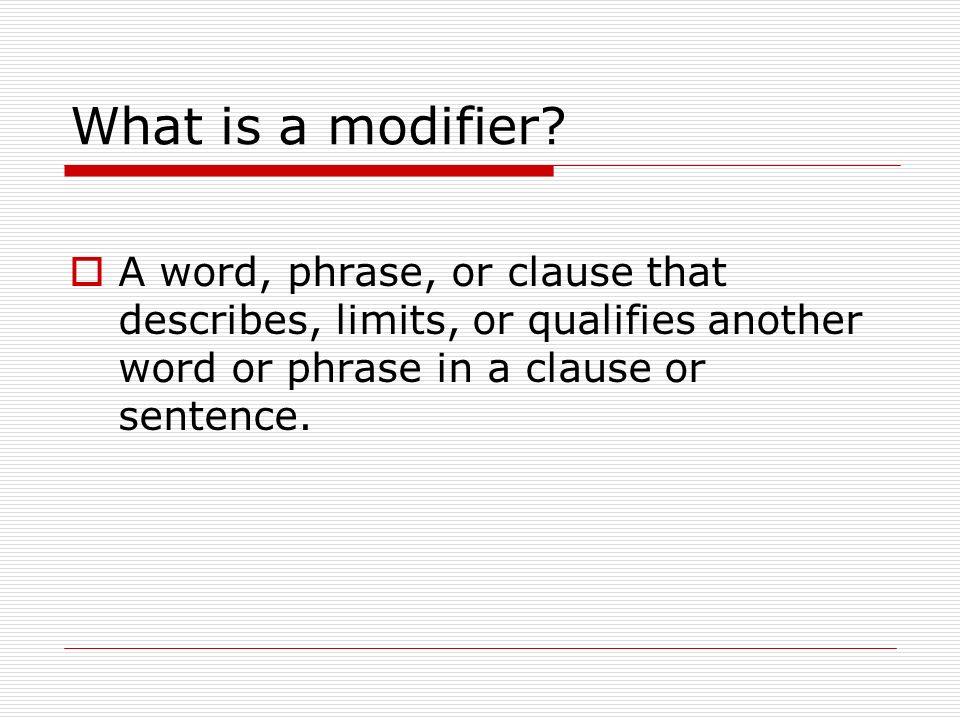 What is a modifier?

A word, phrase, or clause that describes, limits, or qualifies another word or phrase in a clause or sentence.